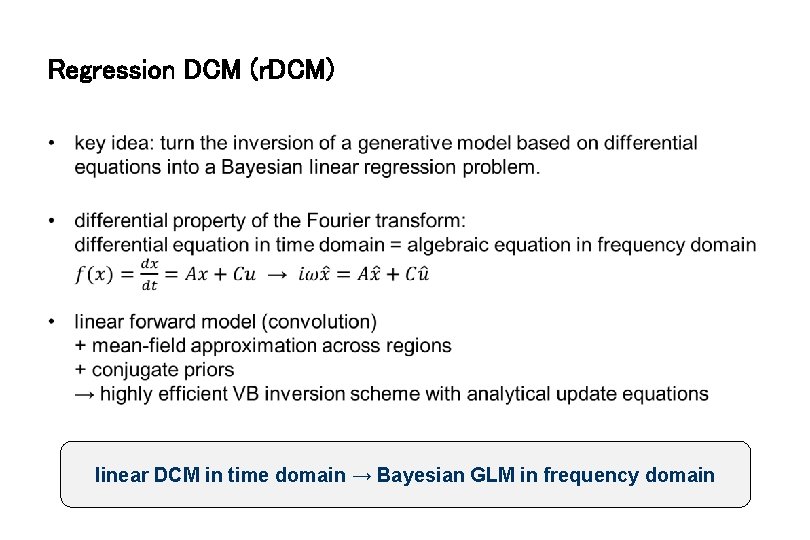 Regression DCM (rDCM)

• key idea: turn the inversion of a generative model based on differential equations into a Bayesian linear regression problem.

• differential property of the Fourier transform:
differential equation in time domain = algebraic equation in frequency domain
$f(x) = \frac{dx}{dt} = Ax + Cu \rightarrow i\omega\hat{x} = A\hat{x} + C\hat{u}$

• linear forward model (convolution)
+ mean-field approximation across regions
+ conjugate priors
→ highly efficient VB inversion scheme with analytical update equations

linear DCM in time domain → Bayesian GLM in frequency domain